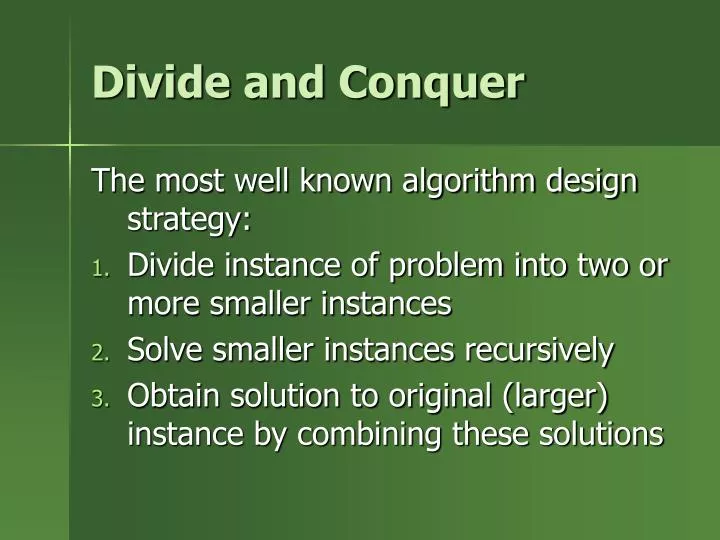 Divide and Conquer

The most well known algorithm design strategy:

1. Divide instance of problem into two or more smaller instances
2. Solve smaller instances recursively
3. Obtain solution to original (larger) instance by combining these solutions